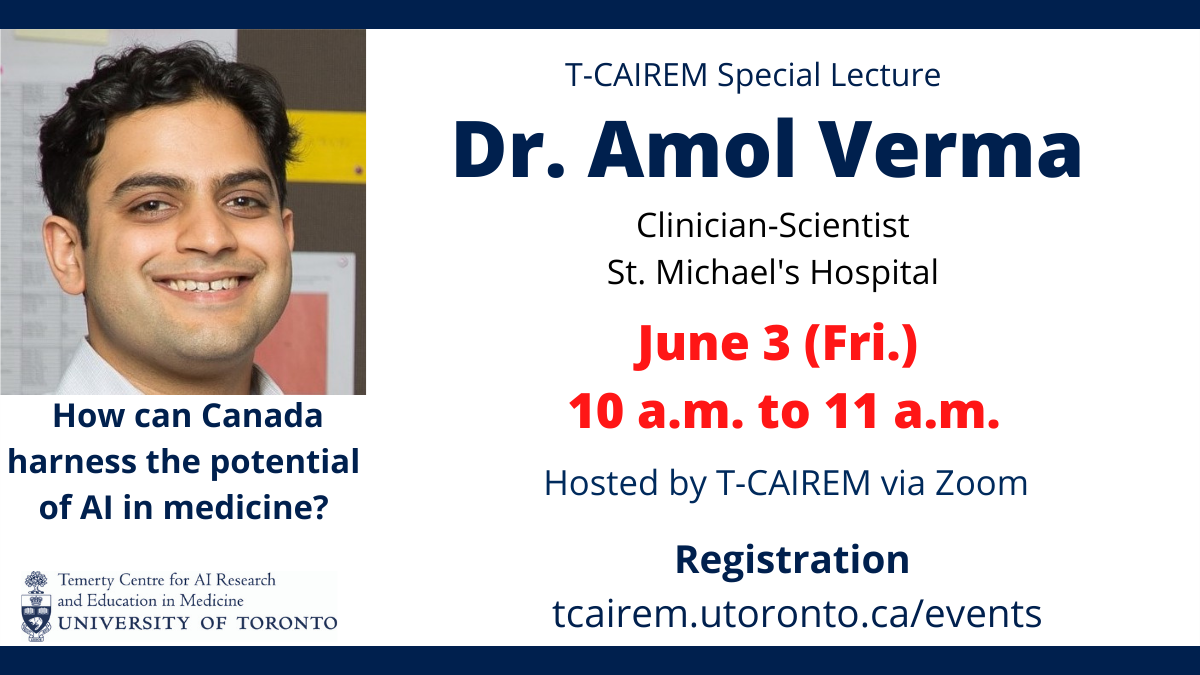 How can Canada harness the potential of AI in medicine?

Temerty Centre for AI Research and Education in Medicine
UNIVERSITY OF TORONTO

T-CAIREM Special Lecture

Dr. Amol Verma

Clinician-Scientist
St. Michael's Hospital

June 3 (Fri.)
10 a.m. to 11 a.m.

Hosted by T-CAIREM via Zoom

Registration
tcairem.utoronto.ca/events